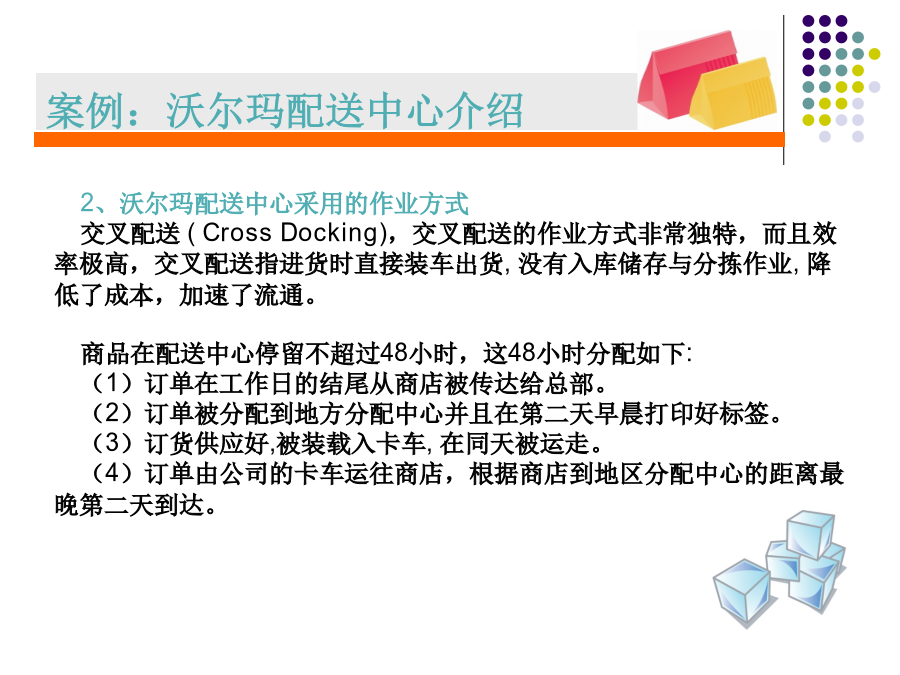 案例：沃尔玛配送中心介绍

2、沃尔玛配送中心采用的作业方式
交叉配送 ( Cross Docking)，交叉配送的作业方式非常独特，而且效率极高，交叉配送指进货时直接装车出货, 没有入库储存与分拣作业, 降低了成本，加速了流通。

商品在配送中心停留不超过48小时，这48小时分配如下:
（1）订单在工作日的结尾从商店被传达给总部。
（2）订单被分配到地方分配中心并且在第二天早晨打印好标签。
（3）订货供应好,被装载入卡车, 在同天被运走。
（4）订单由公司的卡车运往商店，根据商店到地区分配中心的距离最晚第二天到达。